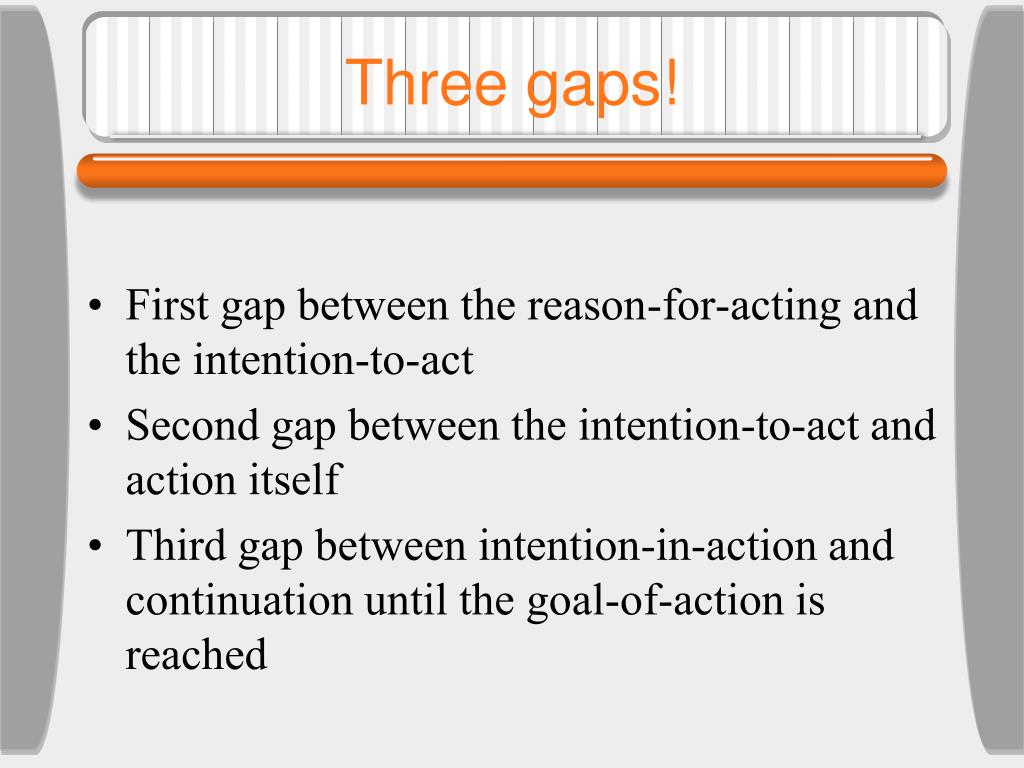 Three gaps!

• First gap between the reason-for-acting and the intention-to-act
• Second gap between the intention-to-act and action itself
• Third gap between intention-in-action and continuation until the goal-of-action is reached